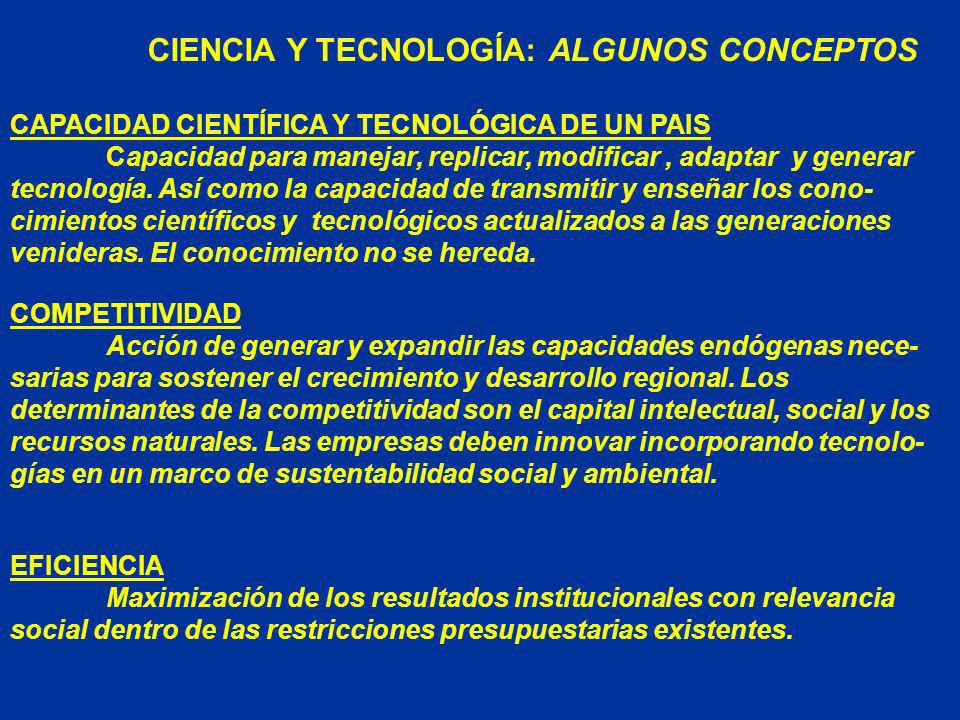 CIENCIA Y TECNOLOGÍA: ALGUNOS CONCEPTOS

CAPACIDAD CIENTÍFICA Y TECNOLÓGICA DE UN PAIS
Capacidad para manejar, replicar, modificar , adaptar y generar tecnología. Así como la capacidad de transmitir y enseñar los conocimientos científicos y tecnológicos actualizados a las generaciones venideras. El conocimiento no se hereda.

COMPETITIVIDAD
Acción de generar y expandir las capacidades endógenas necesarias para sostener el crecimiento y desarrollo regional. Los determinantes de la competitividad son el capital intelectual, social y los recursos naturales. Las empresas deben innovar incorporando tecnologías en un marco de sustentabilidad social y ambiental.

EFICIENCIA
Maximización de los resultados institucionales con relevancia social dentro de las restricciones presupuestarias existentes.